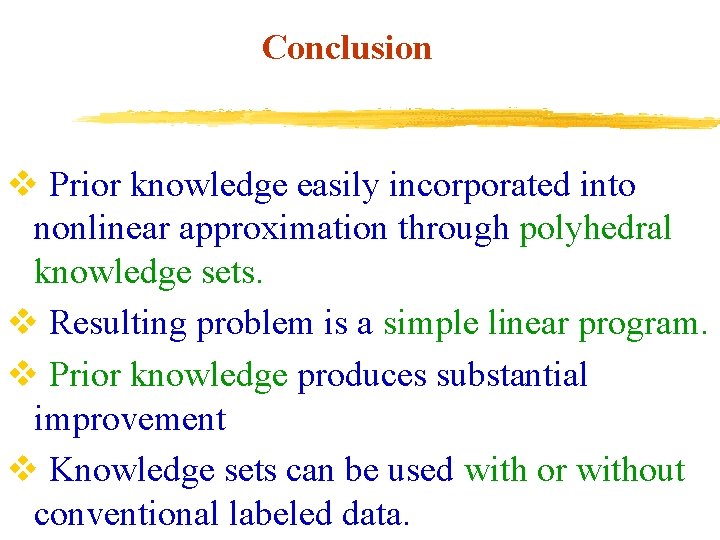 Conclusion

❖ Prior knowledge easily incorporated into nonlinear approximation through polyhedral knowledge sets.

❖ Resulting problem is a simple linear program.

❖ Prior knowledge produces substantial improvement

❖ Knowledge sets can be used with or without conventional labeled data.